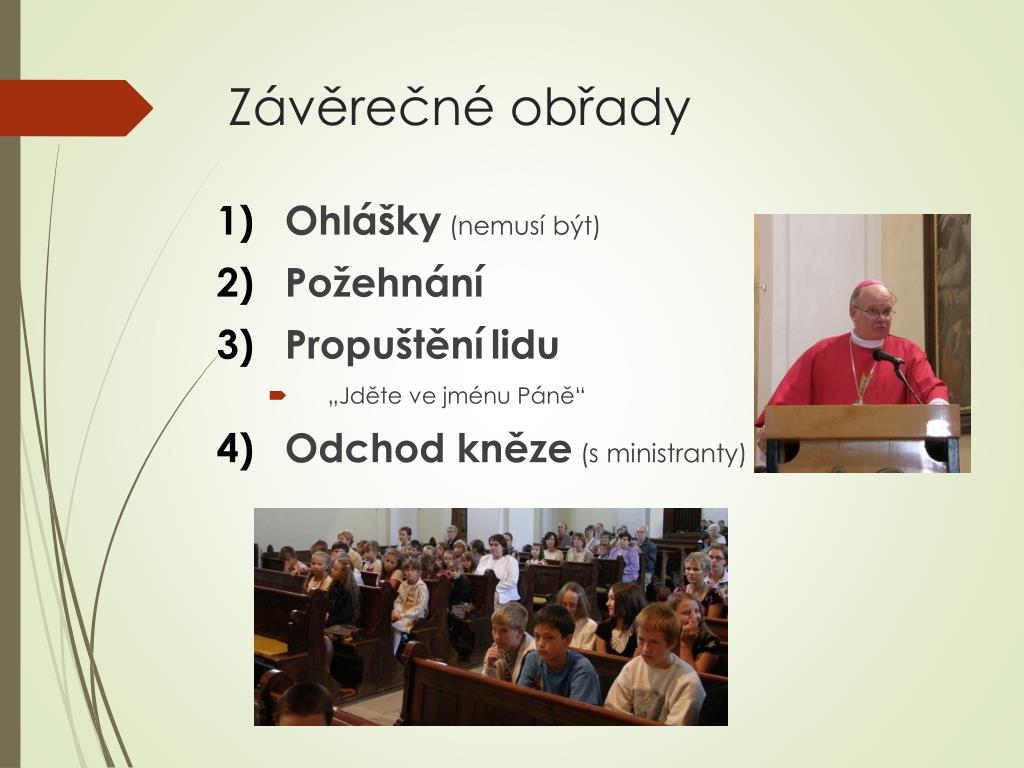 Závěrečné obřady

1) Ohlášky (nemusí být)
2) Požehnání
3) Propuštění lidu
„Jděte ve jménu Páně“
4) Odchod kněze (s ministranty)